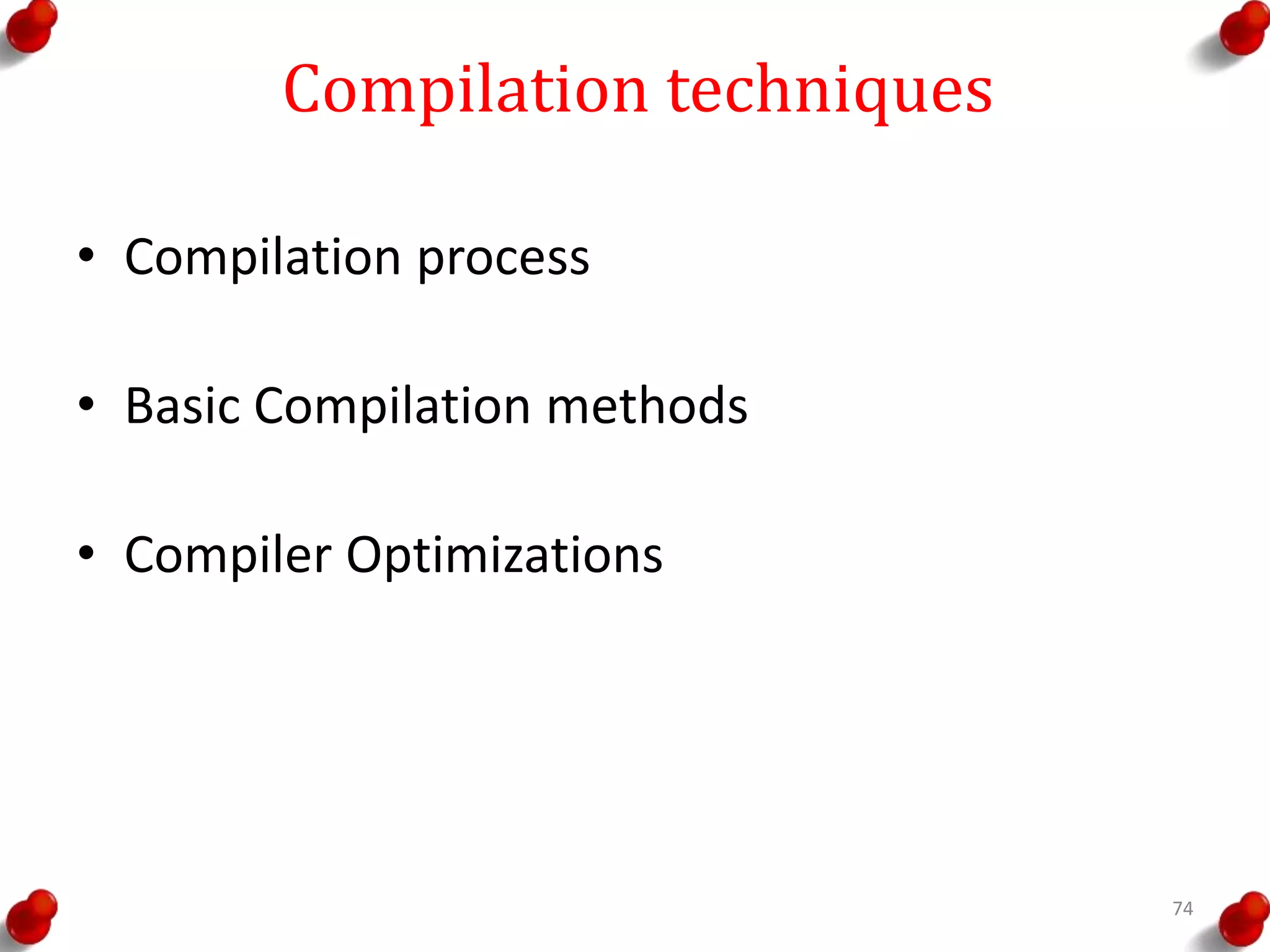 Compilation techniques

• Compilation process

• Basic Compilation methods

• Compiler Optimizations

74